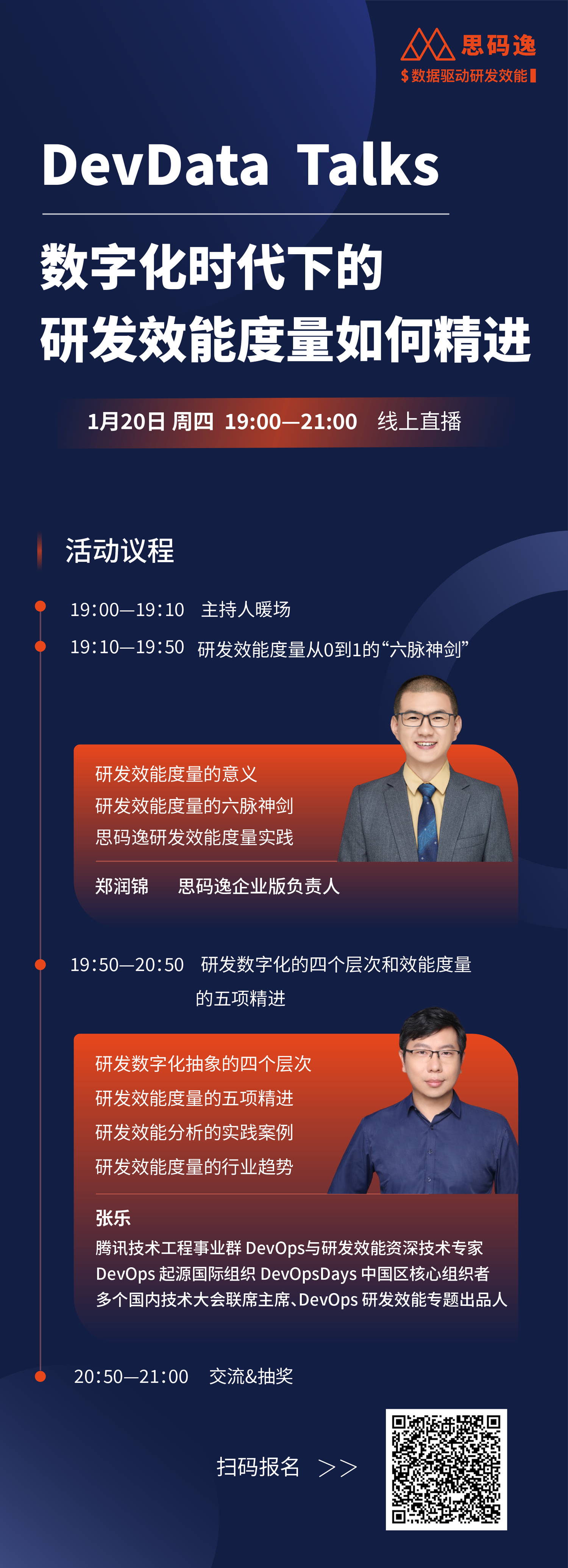 思码逸
$ 数据驱动研发效能

DevData Talks

数字化时代下的
研发效能度量如何精进

1月20日 周四 19:00—21:00 线上直播

活动议程

19:00—19:10 主持人暖场

19:10—19:50 研发效能度量从0到1的“六脉神剑”

研发效能度量的意义
研发效能度量的六脉神剑
思码逸研发效能度量实践

郑润锦 思码逸企业版负责人

19:50—20:50 研发数字化的四个层次和效能度量的五项精进

研发数字化抽象的四个层次
研发效能度量的五项精进
研发效能分析的实践案例
研发效能度量的行业趋势

张乐
腾讯技术工程事业群 DevOps与研发效能资深技术专家
DevOps 起源国际组织 DevOpsDays 中国区核心组织者
多个国内技术大会联席主席、DevOps 研发效能专题出品人

20:50—21:00 交流&抽奖

扫码报名 >>